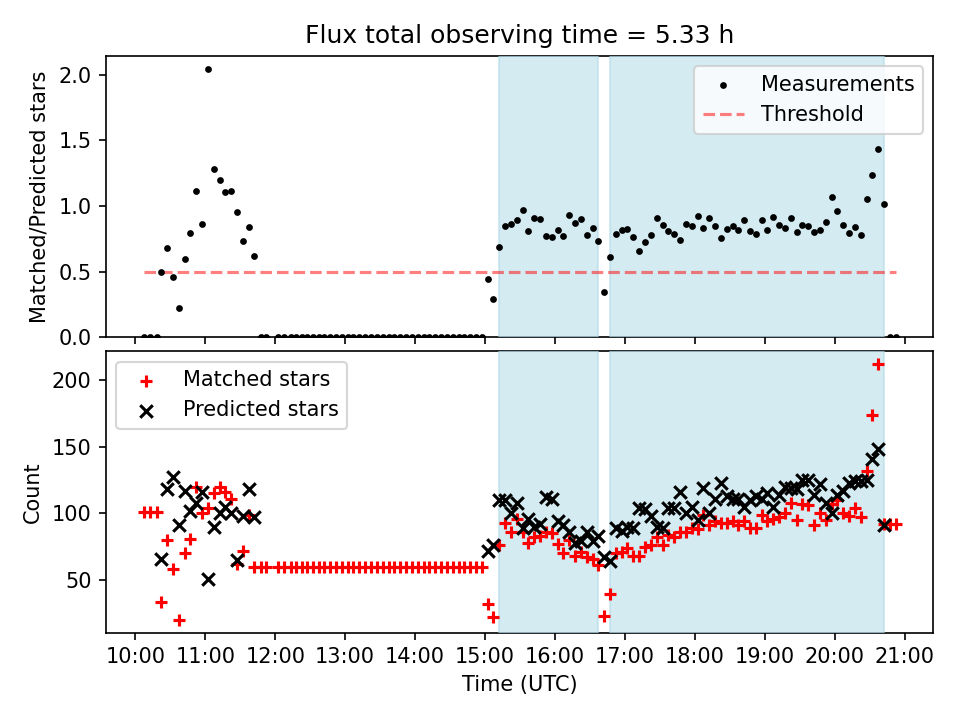 Flux total observing time = 5.33 h

Matched/Predicted stars

2.0
1.5
1.0
0.5
0.0

Measurements
Threshold

Count

200
150
100
50

Matched stars
Predicted stars

10:00 11:00 12:00 13:00 14:00 15:00 16:00 17:00 18:00 19:00 20:00 21:00
Time (UTC)